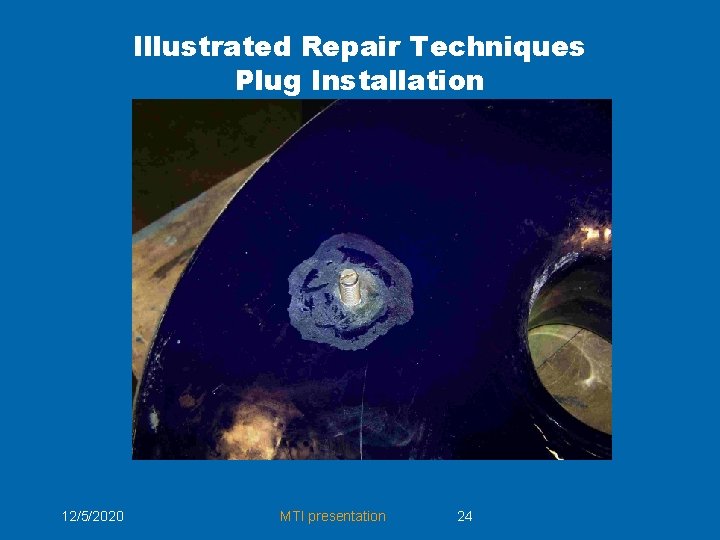 Illustrated Repair Techniques
Plug Installation

12/5/2020

MTI presentation

24